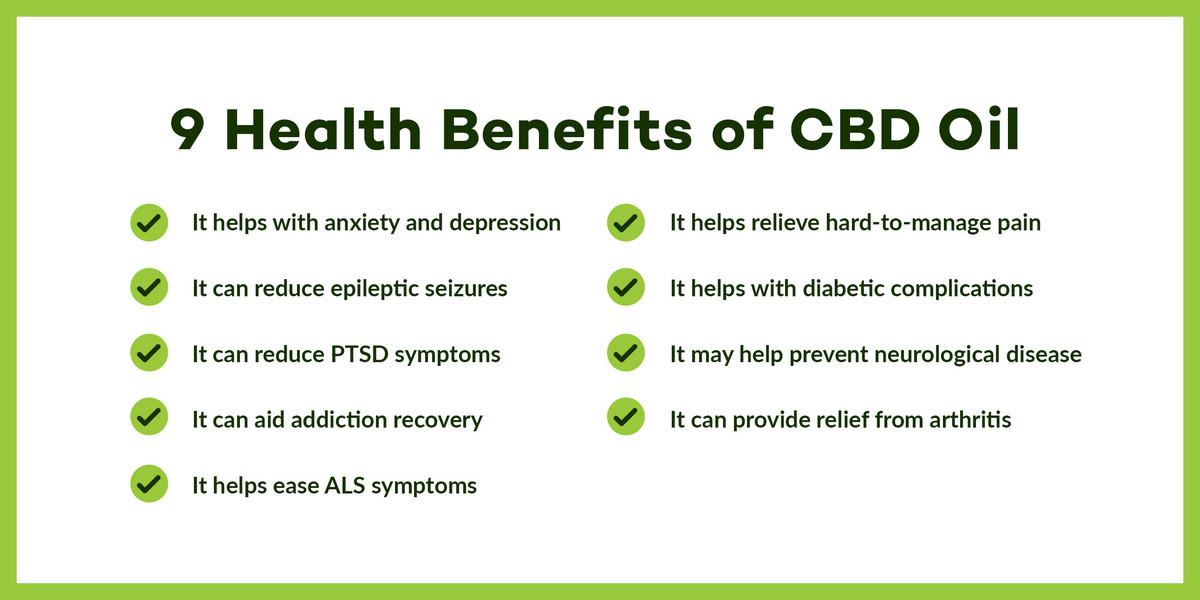 9 Health Benefits of CBD Oil

It helps with anxiety and depression

It can reduce epileptic seizures

It can reduce PTSD symptoms

It can aid addiction recovery

It helps ease ALS symptoms

It helps relieve hard-to-manage pain

It helps with diabetic complications

It may help prevent neurological disease

It can provide relief from arthritis